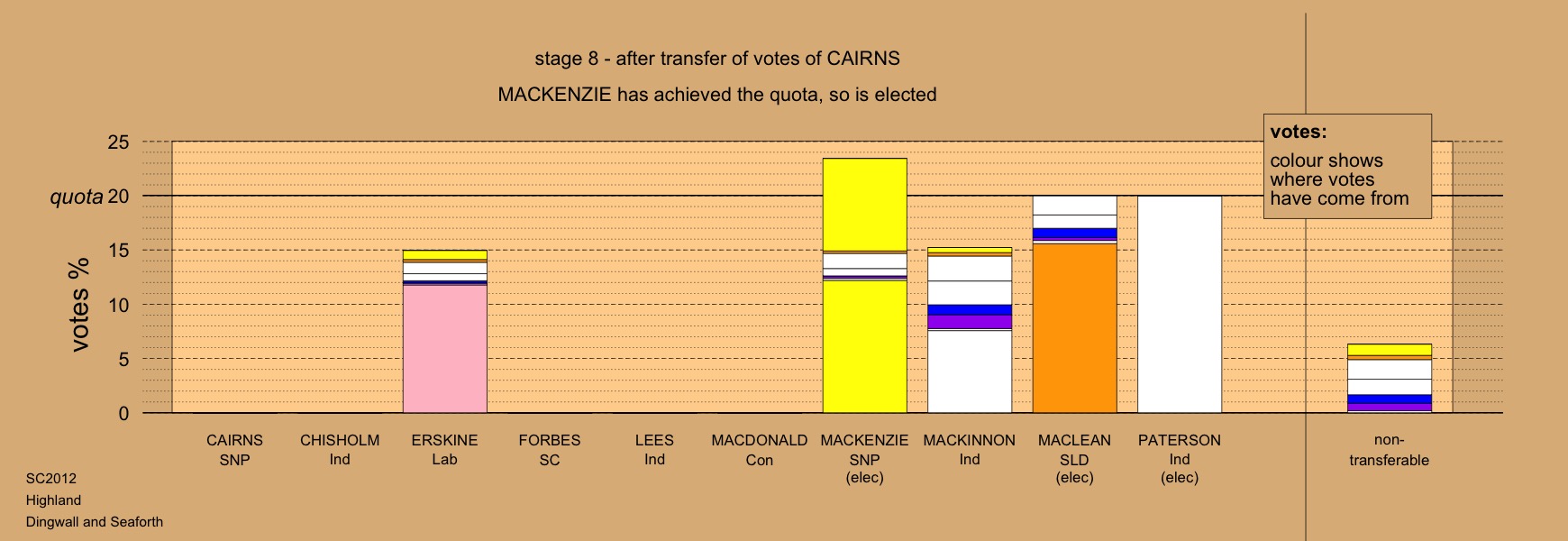 stage 8 - after transfer of votes of CAIRNS

MACKENZIE has achieved the quota, so is elected

votes:
colour shows where votes have come from

25
quota 20
15
10
5
0

votes %

CAIRNS SNP
CHISHOLM Ind
ERSKINE Lab
FORBES SC
LEES Ind
MACDONALD Con
MACKENZIE SNP (elec)
MACKINNON Ind
MACLEAN SLD (elec)
PATERSON Ind (elec)
non-transferable

SC2012
Highland
Dingwall and Seaforth